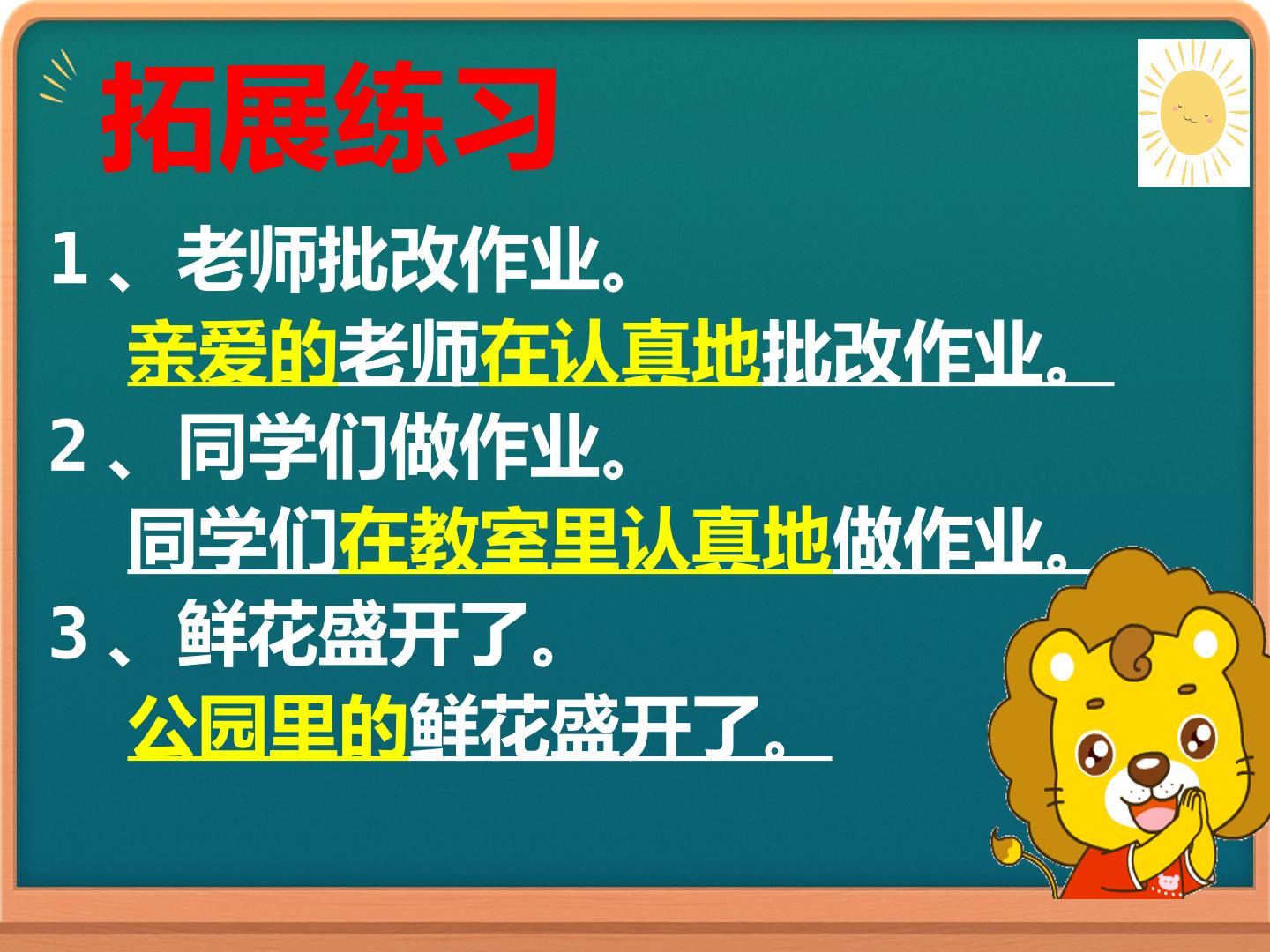 拓展练习

1、老师批改作业。

亲爱的老师在认真地批改作业。

2、同学们做作业。

同学们在教室里认真地做作业。

3、鲜花盛开了。

公园里的鲜花盛开了。